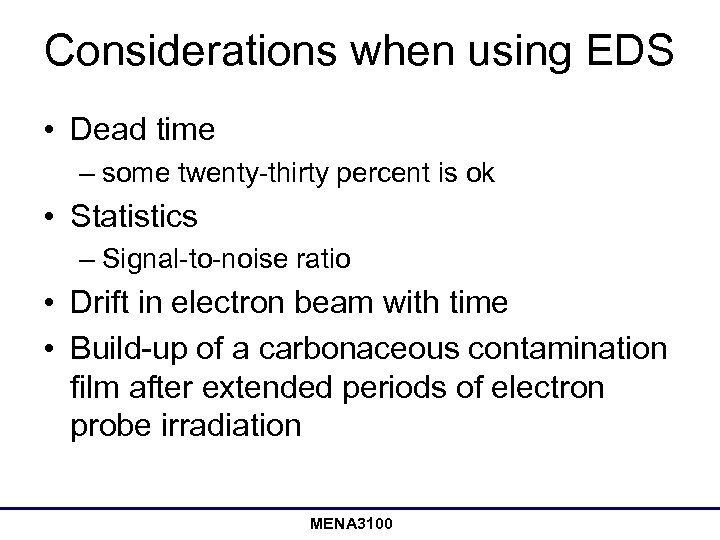 Considerations when using EDS

• Dead time
– some twenty-thirty percent is ok
• Statistics
– Signal-to-noise ratio
• Drift in electron beam with time
• Build-up of a carbonaceous contamination film after extended periods of electron probe irradiation

MENA3100